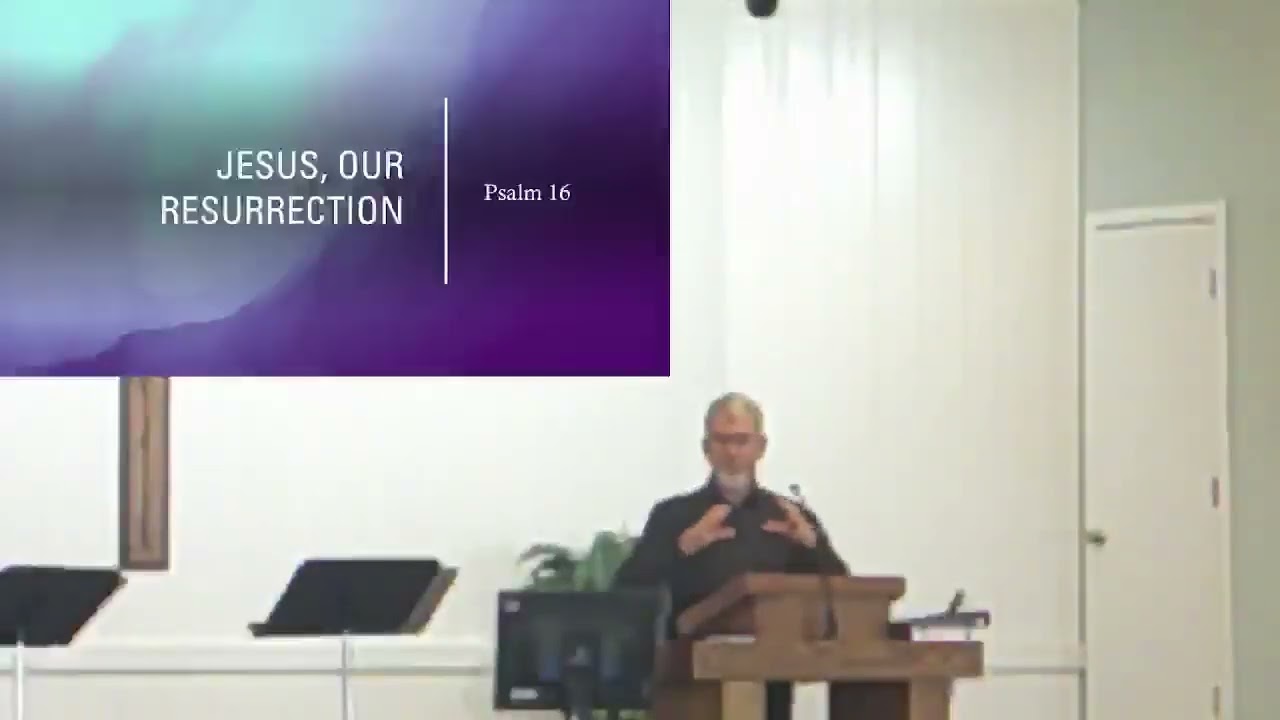 JESUS, OUR RESURRECTION

Psalm 16